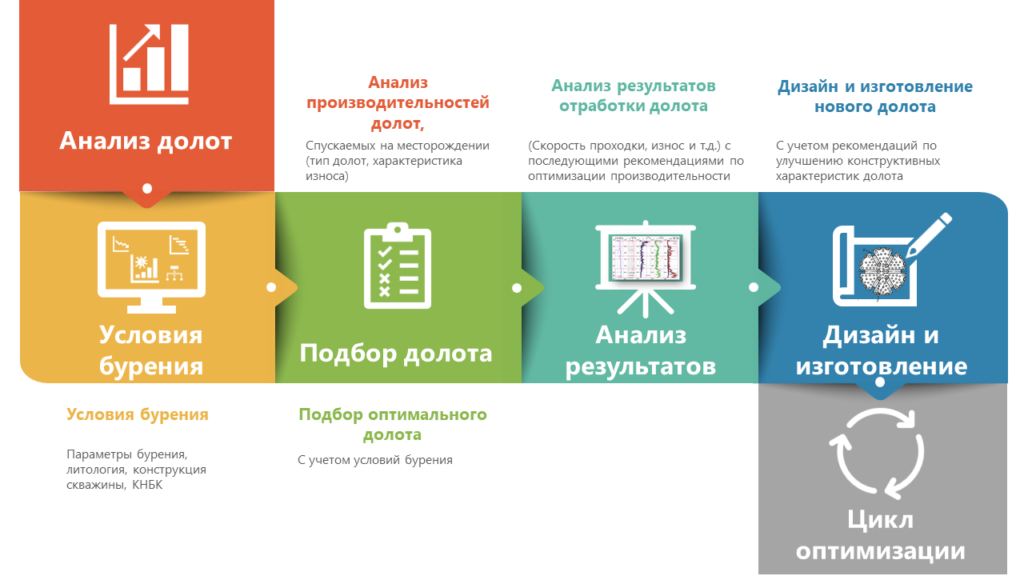 Анализ долот

Анализ производительностей долот,

Спускаемых на месторождении (тип долот, характеристика износа)

Анализ результатов отработки долота

(Скорость проходки, износ и т.д.) с последующими рекомендациями по оптимизации производительности

Дизайн и изготовление нового долота

С учетом рекомендаций по улучшению конструктивных характеристик долота

Условия бурения

Подбор долота

Анализ результатов

Дизайн и изготовление

Условия бурения

Параметры бурения, литология, конструкция скважины, КНБК

Подбор оптимального долота

С учетом условий бурения

Цикл оптимизации